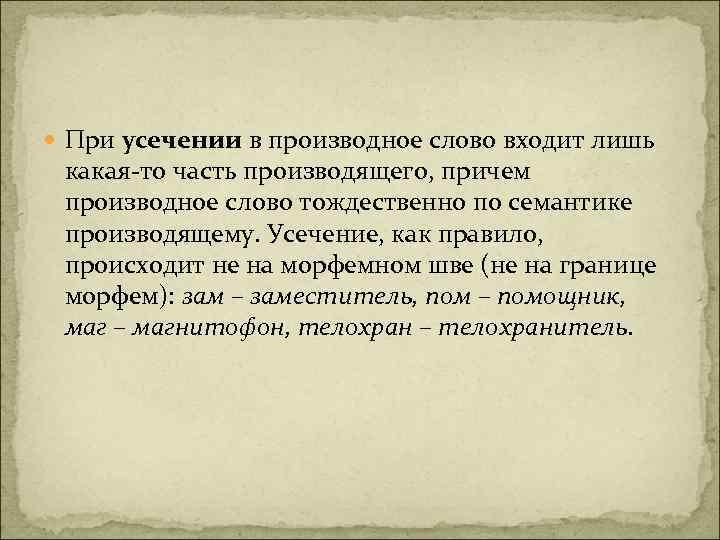 При усечении в производное слово входит лишь какая-то часть производящего, причем производное слово тождественно по семантике производящему. Усечение, как правило, происходит не на морфемном шве (не на границе морфем): зам – заместитель, пом – помощник, маг – магнитофон, телохран – телохранитель.